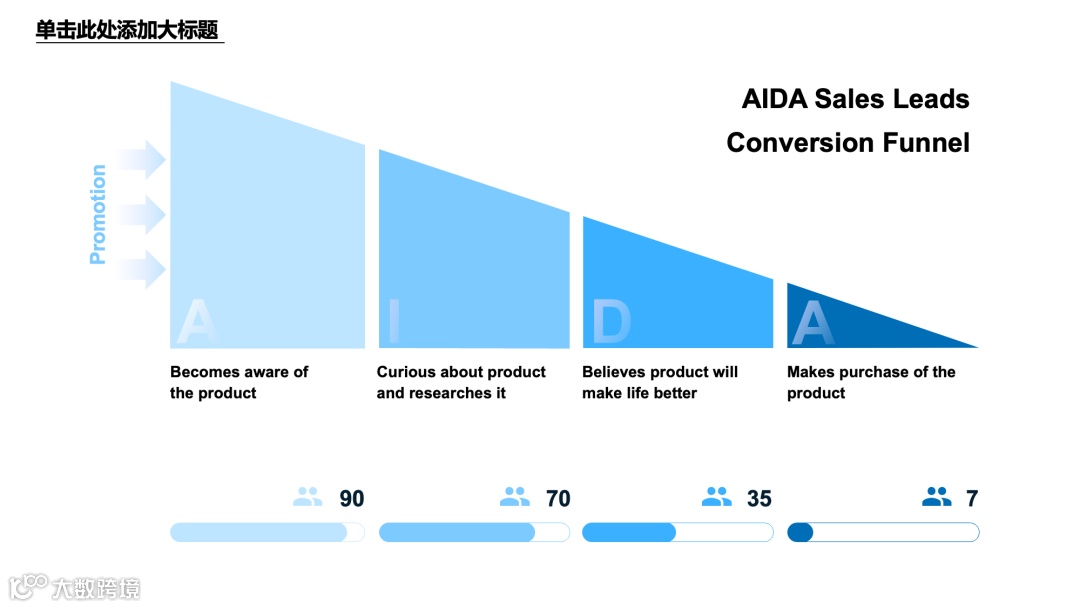 单击此处添加大标题

AIDA Sales Leads Conversion Funnel

Promotion

A

I

D

A

Becomes aware of the product

Curious about product and researches it

Believes product will make life better

Makes purchase of the product

90

70

35

7

大数跨境